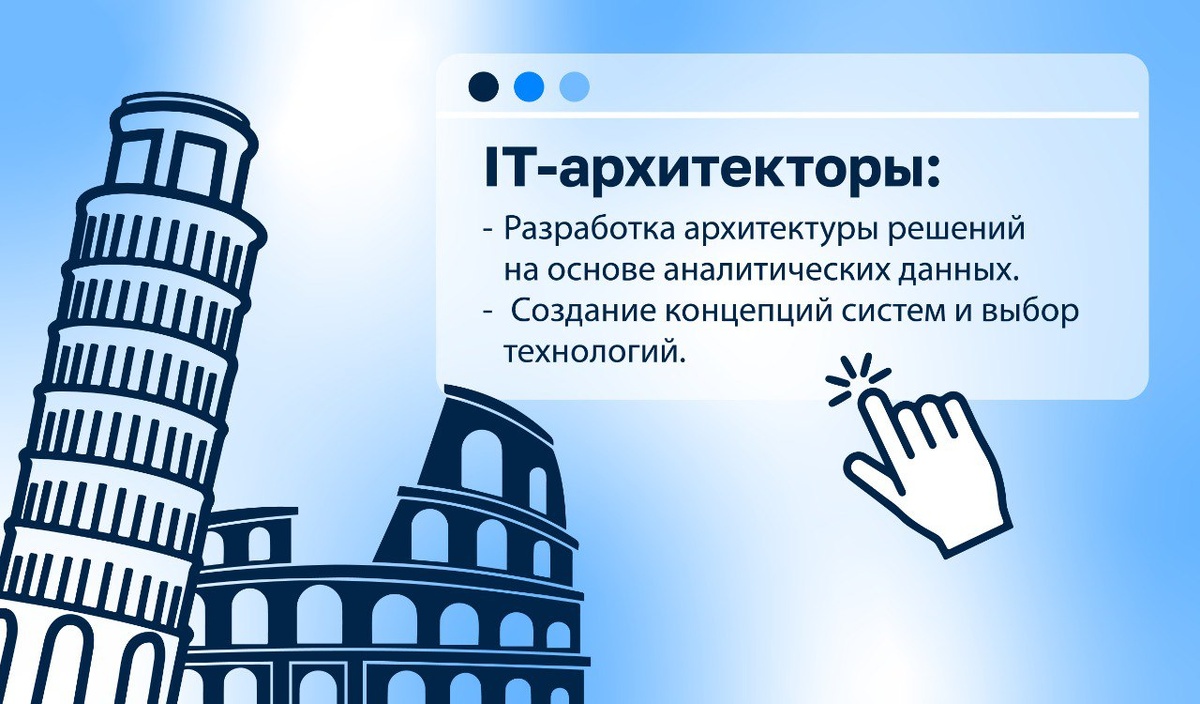 IT-архитекторы:

- Разработка архитектуры решений на основе аналитических данных.
- Создание концепций систем и выбор технологий.